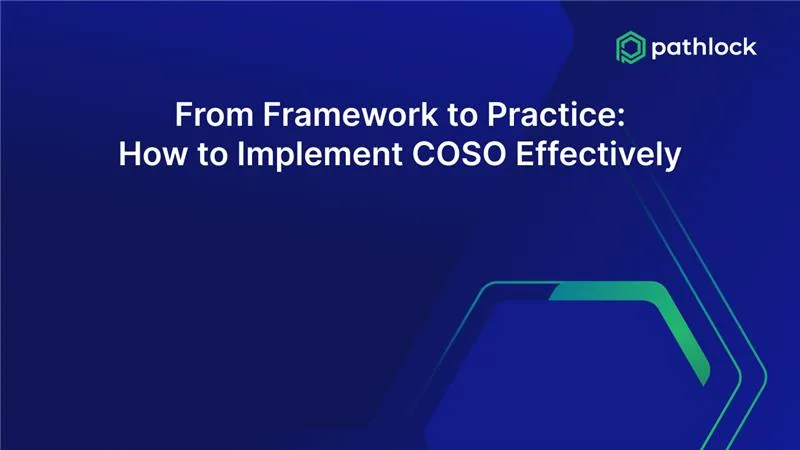 pathlock

From Framework to Practice:
How to Implement COSO Effectively